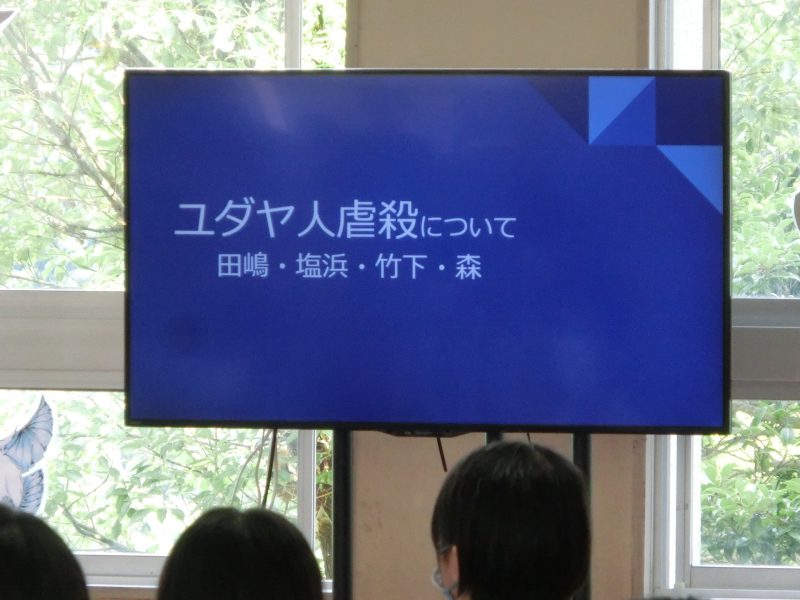 ユダヤ人虐殺について
田嶋・塩浜・竹下・森